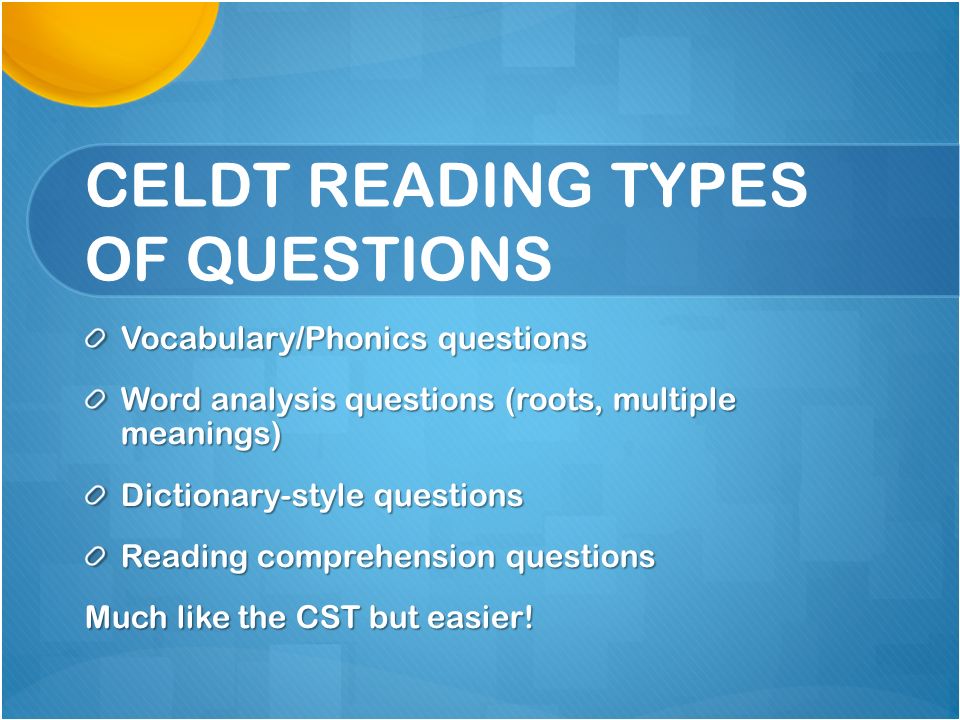 CELDT READING TYPES OF QUESTIONS

Vocabulary/Phonics questions

Word analysis questions (roots, multiple meanings)

Dictionary-style questions

Reading comprehension questions

Much like the CST but easier!